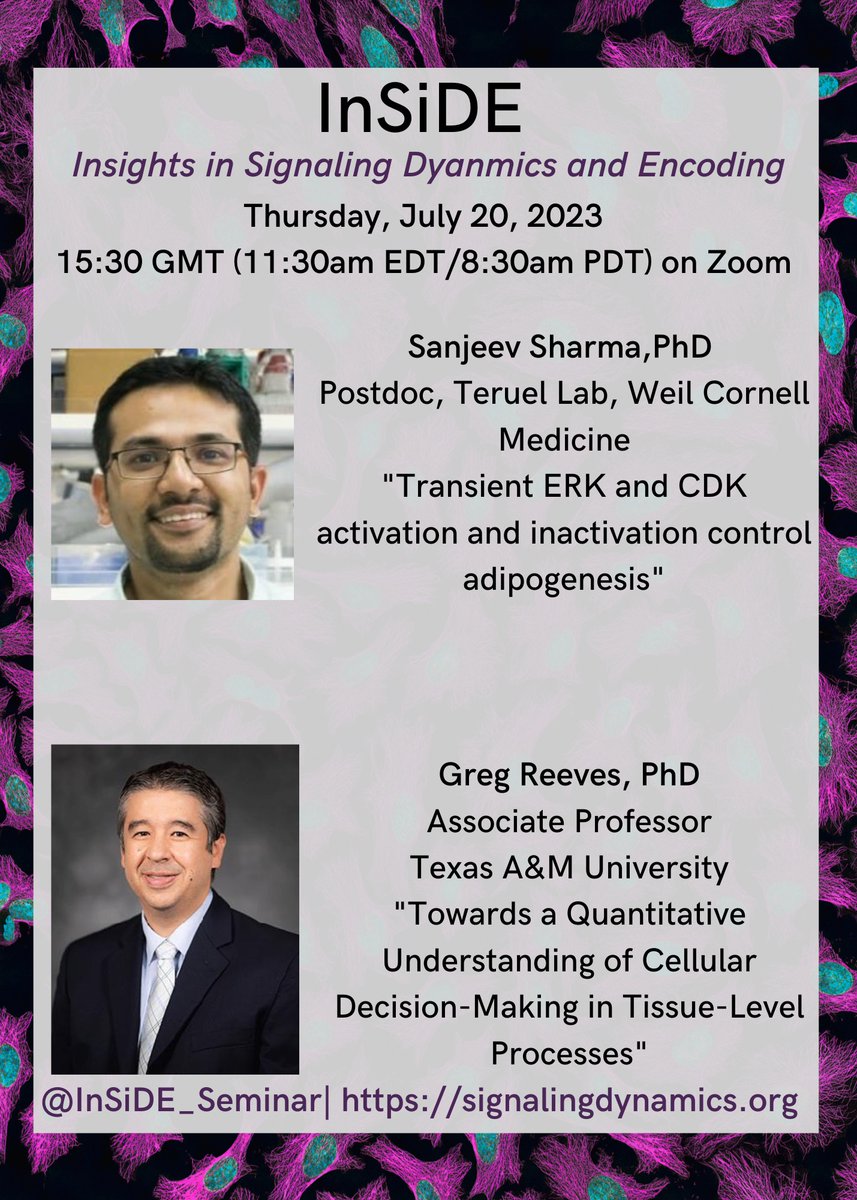 InSiDE

Insights in Signaling Dyanmics and Encoding

Thursday, July 20, 2023

15:30 GMT (11:30am EDT/8:30am PDT) on Zoom

Sanjeev Sharma,PhD
Postdoc, Teruel Lab, Weil Cornell Medicine
"Transient ERK and CDK activation and inactivation control adipogenesis"

Greg Reeves, PhD
Associate Professor
Texas A&M University
"Towards a Quantitative Understanding of Cellular Decision-Making in Tissue-Level Processes"

@InSiDE_Seminar| https://signalingdynamics.org